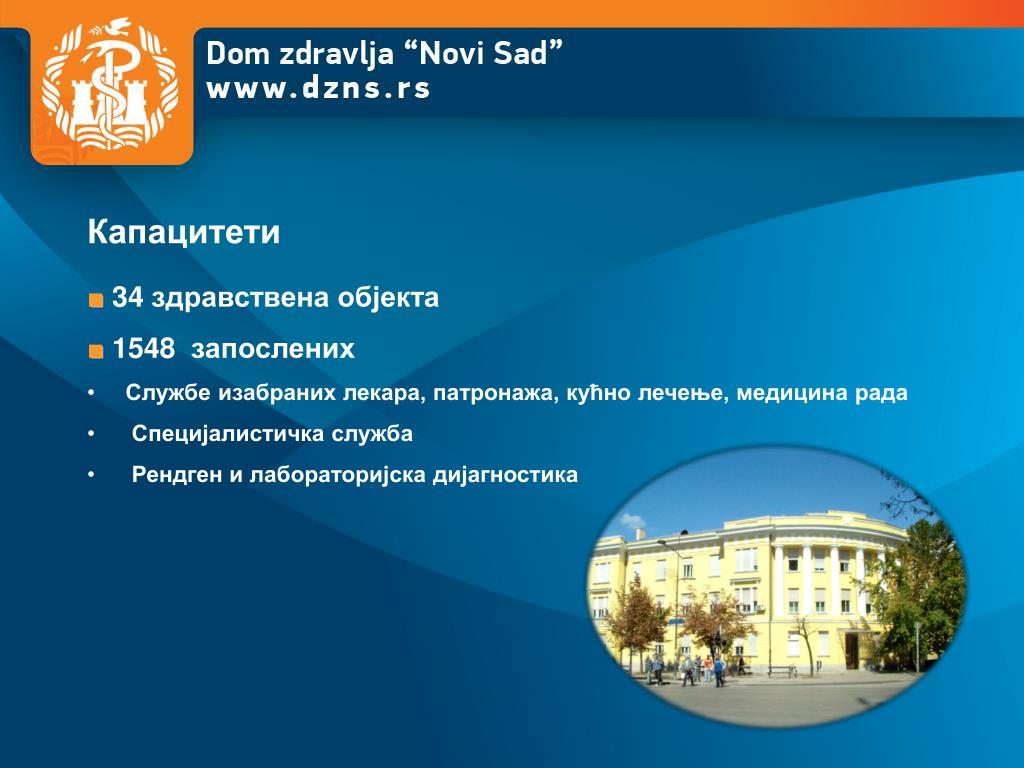 Dom zdravlja “Novi Sad”
www.dzns.rs

Капацитети

34 здравствена објекта

1548 запослених

• Службе изабраних лекара, патронажа, кућно лечење, медицина рада

• Специјалистичка служба

• Рендген и лабораторијска дијагностика